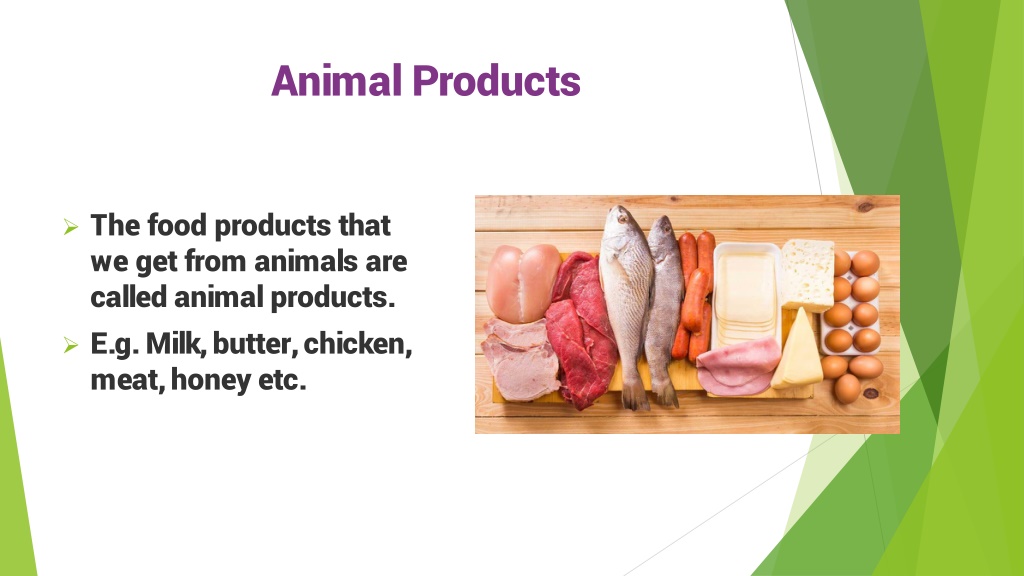 Animal Products

➢ The food products that we get from animals are called animal products.

➢ E.g. Milk, butter, chicken, meat, honey etc.